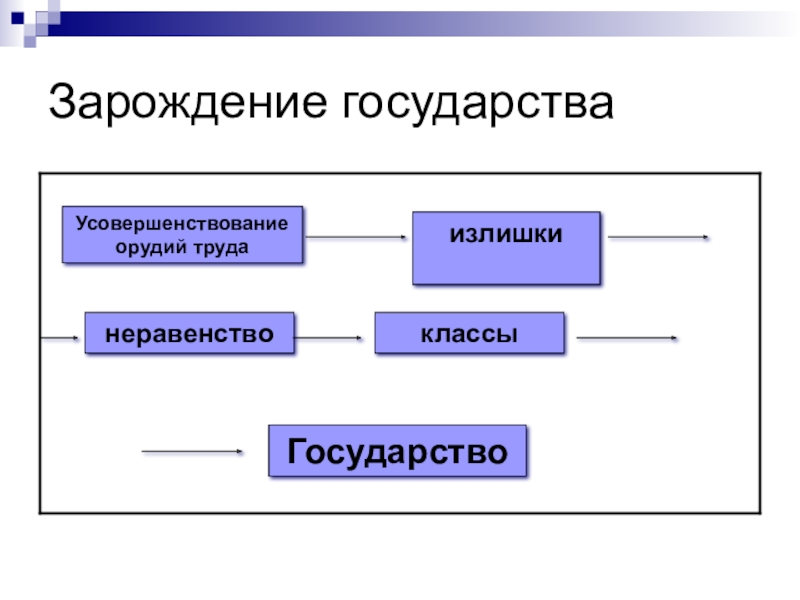 Зарождение государства

Усовершенствование орудий труда

излишки

неравенство

классы

Государство